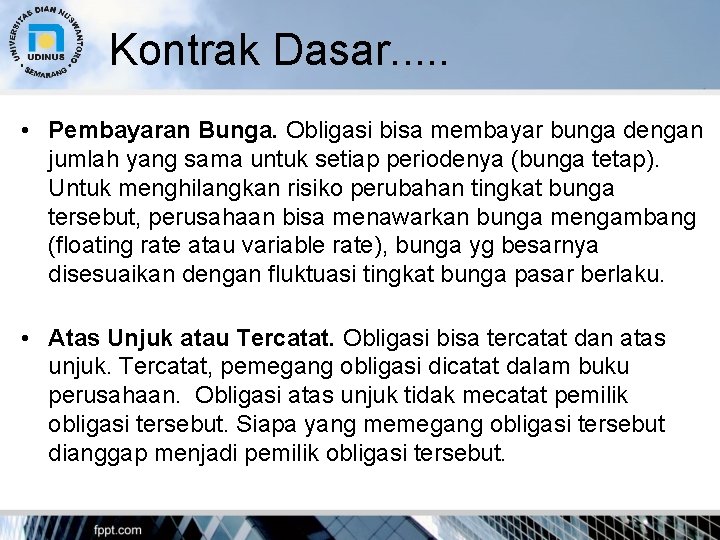 UNIVERSITAS DIAN NUSWANTORO
UDINUS
SEMARANG

Kontrak Dasar.....

• **Pembayaran Bunga.** Obligasi bisa membayar bunga dengan jumlah yang sama untuk setiap periodenya (bunga tetap). Untuk menghilangkan risiko perubahan tingkat bunga tersebut, perusahaan bisa menawarkan bunga mengambang (floating rate atau variable rate), bunga yg besarnya disesuaikan dengan fluktuasi tingkat bunga pasar berlaku.

• **Atas Unjuk atau Tercatat.** Obligasi bisa tercatat dan atas unjuk. Tercatat, pemegang obligasi dicatat dalam buku perusahaan. Obligasi atas unjuk tidak mecatat pemilik obligasi tersebut. Siapa yang memegang obligasi tersebut dianggap menjadi pemilik obligasi tersebut.

fppt.com